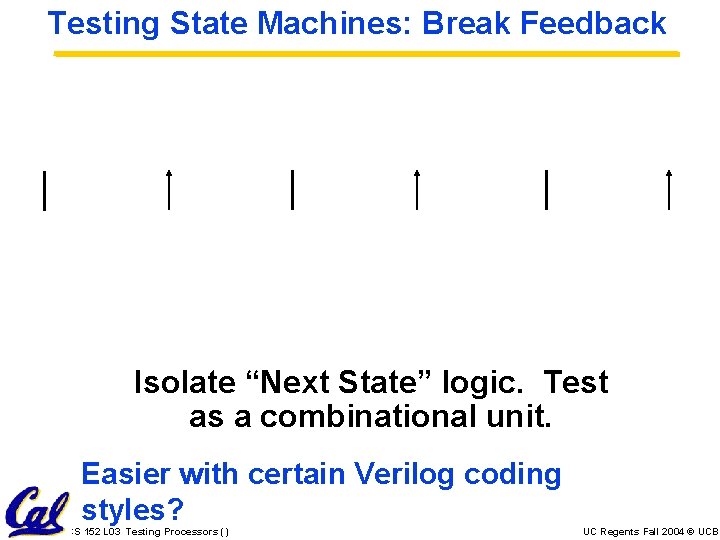 Testing State Machines: Break Feedback

Isolate “Next State” logic. Test as a combinational unit.

Easier with certain Verilog coding styles?

Cal

:S 152 L03 Testing Processors ( )

UC Regents Fall 2004 © UCB